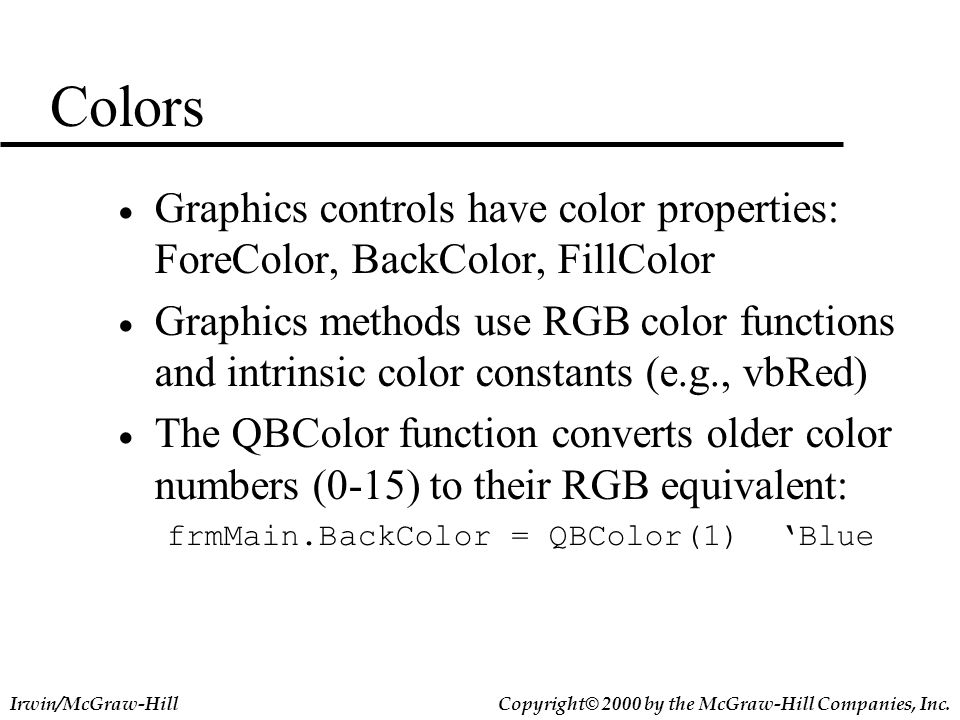 Colors

• Graphics controls have color properties: ForeColor, BackColor, FillColor

• Graphics methods use RGB color functions and intrinsic color constants (e.g., vbRed)

• The QBColor function converts older color numbers (0-15) to their RGB equivalent:

frmMain.BackColor = QBColor(1)  ‘Blue

Irwin/McGraw-Hill

Copyright© 2000 by the McGraw-Hill Companies, Inc.